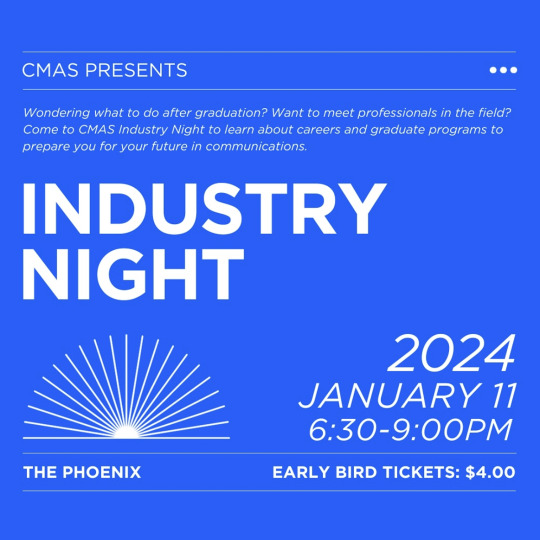 CMAS PRESENTS

Wondering what to do after graduation? Want to meet professionals in the field? Come to CMAS Industry Night to learn about careers and graduate programs to prepare you for your future in communications.

INDUSTRY NIGHT

2024
JANUARY 11
6:30-9:00PM

THE PHOENIX

EARLY BIRD TICKETS: $4.00